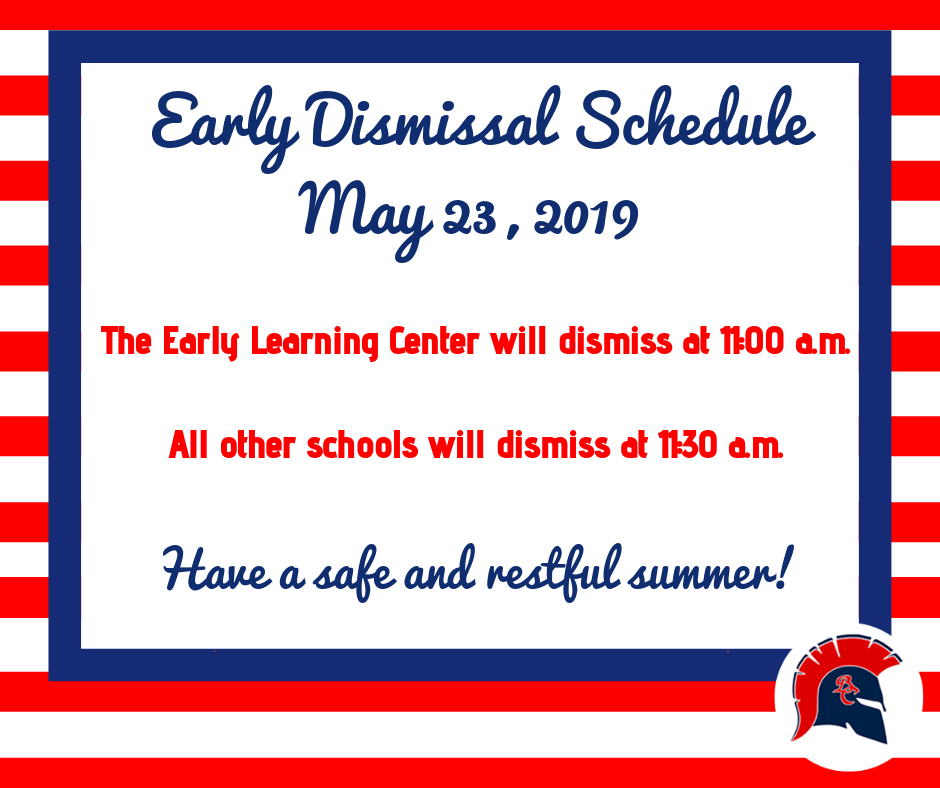 Early Dismissal Schedule
May 23 , 2019

The Early Learning Center will dismiss at 11:00 a.m.

All other schools will dismiss at 11:30 a.m.

Have a safe and restful summer!

BC